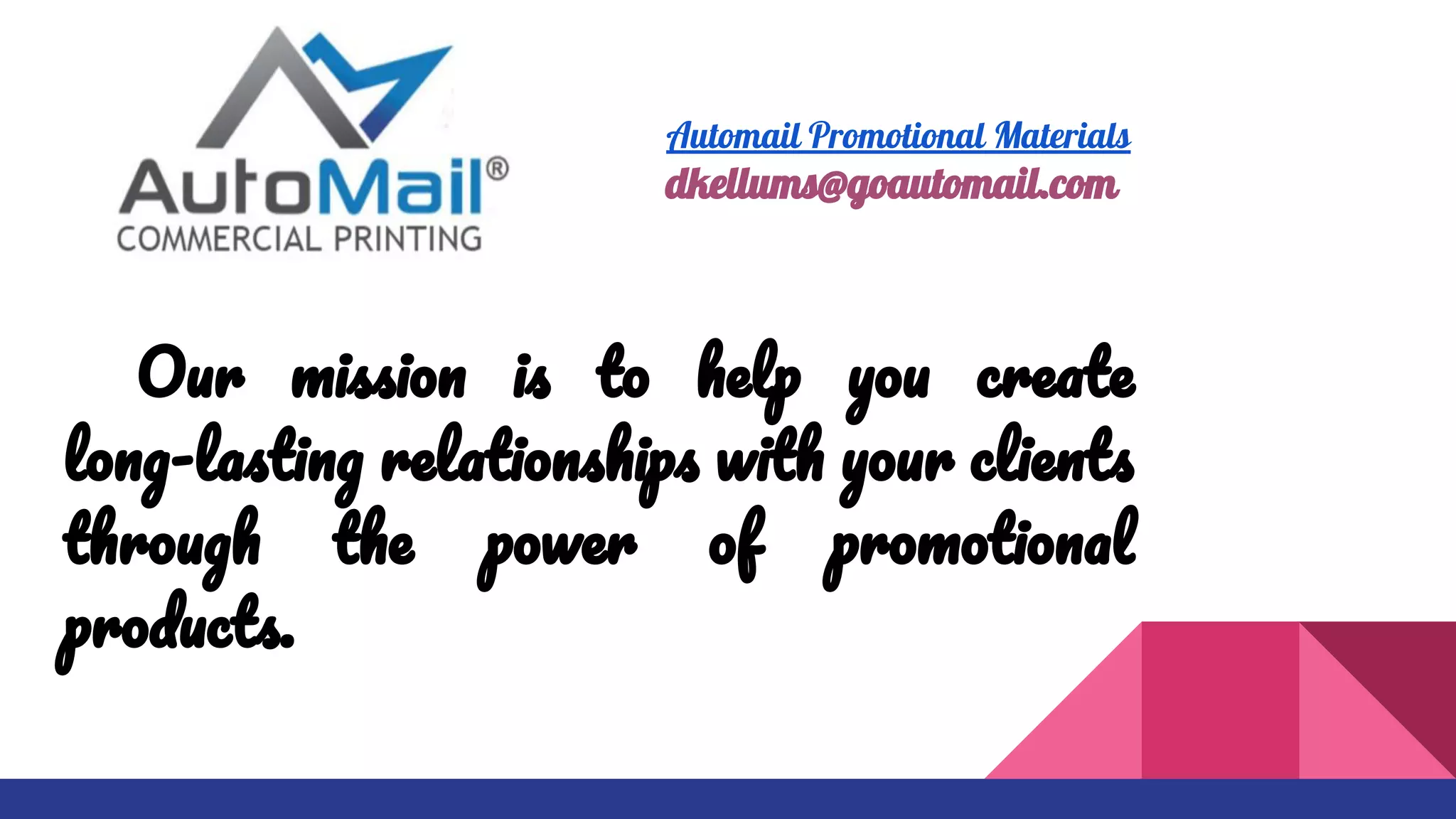 AutoMail®
COMMERCIAL PRINTING

Automail Promotional Materials
dkellums@goautomail.com

Our mission is to help you create long-lasting relationships with your clients through the power of promotional products.